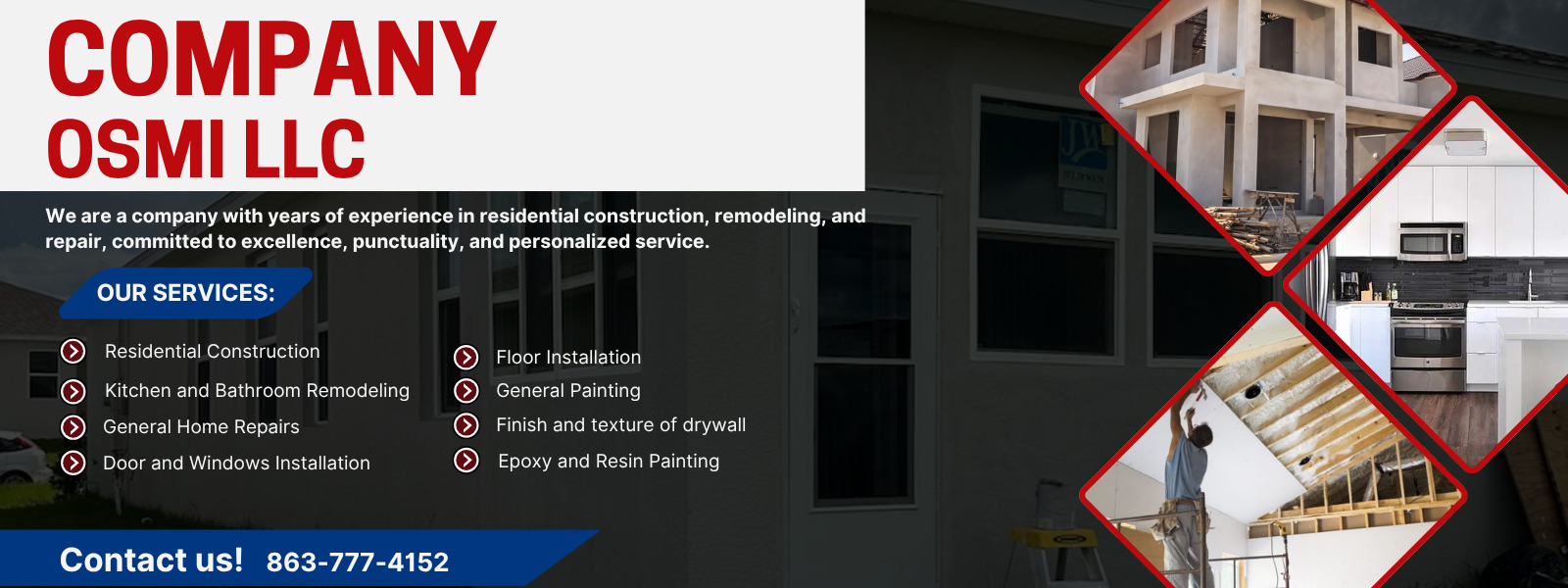 COMPANY
OSMI LLC

We are a company with years of experience in residential construction, remodeling, and repair, committed to excellence, punctuality, and personalized service.

OUR SERVICES:

Residential Construction
Kitchen and Bathroom Remodeling
General Home Repairs
Door and Windows Installation

Floor Installation
General Painting
Finish and texture of drywall
Epoxy and Resin Painting

Contact us! 863-777-4152